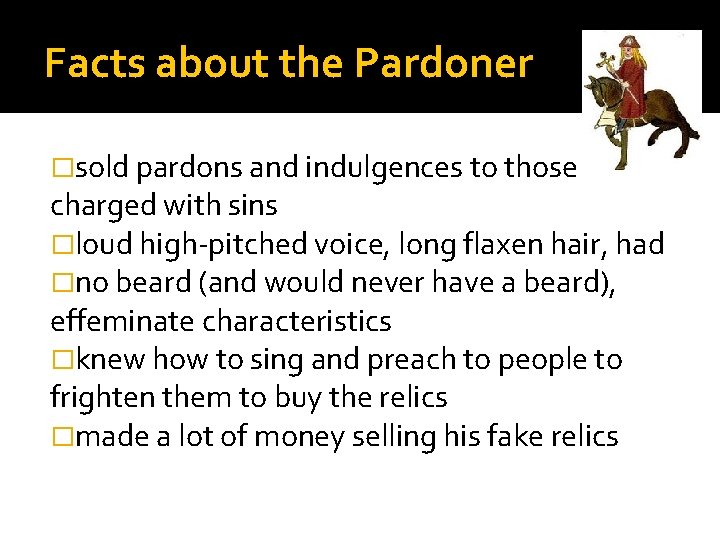 Facts about the Pardoner

□sold pardons and indulgences to those charged with sins
□loud high-pitched voice, long flaxen hair, had
□no beard (and would never have a beard), effeminate characteristics
□knew how to sing and preach to people to frighten them to buy the relics
□made a lot of money selling his fake relics